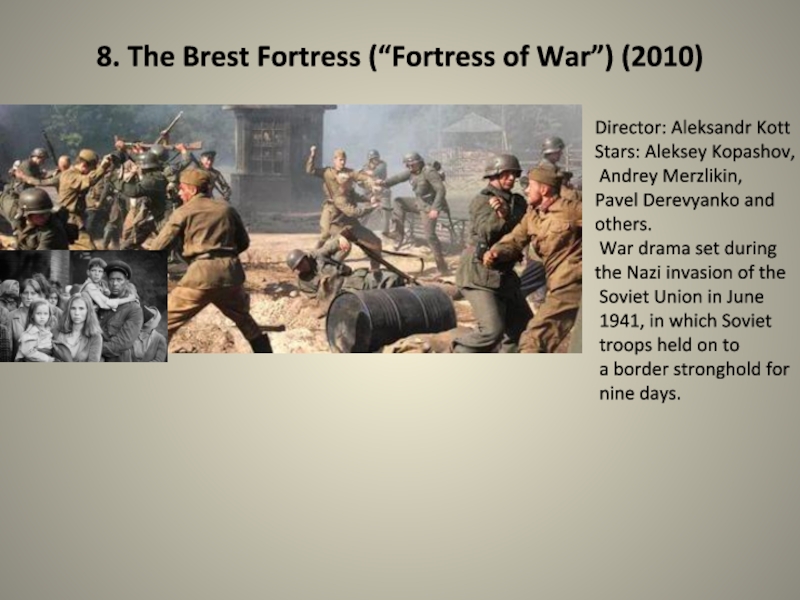 8. The Brest Fortress (“Fortress of War”) (2010)

Director: Aleksandr Kott
Stars: Aleksey Kopashov, Andrey Merzlikin, Pavel Derevyanko and others.
War drama set during the Nazi invasion of the Soviet Union in June 1941, in which Soviet troops held on to a border stronghold for nine days.